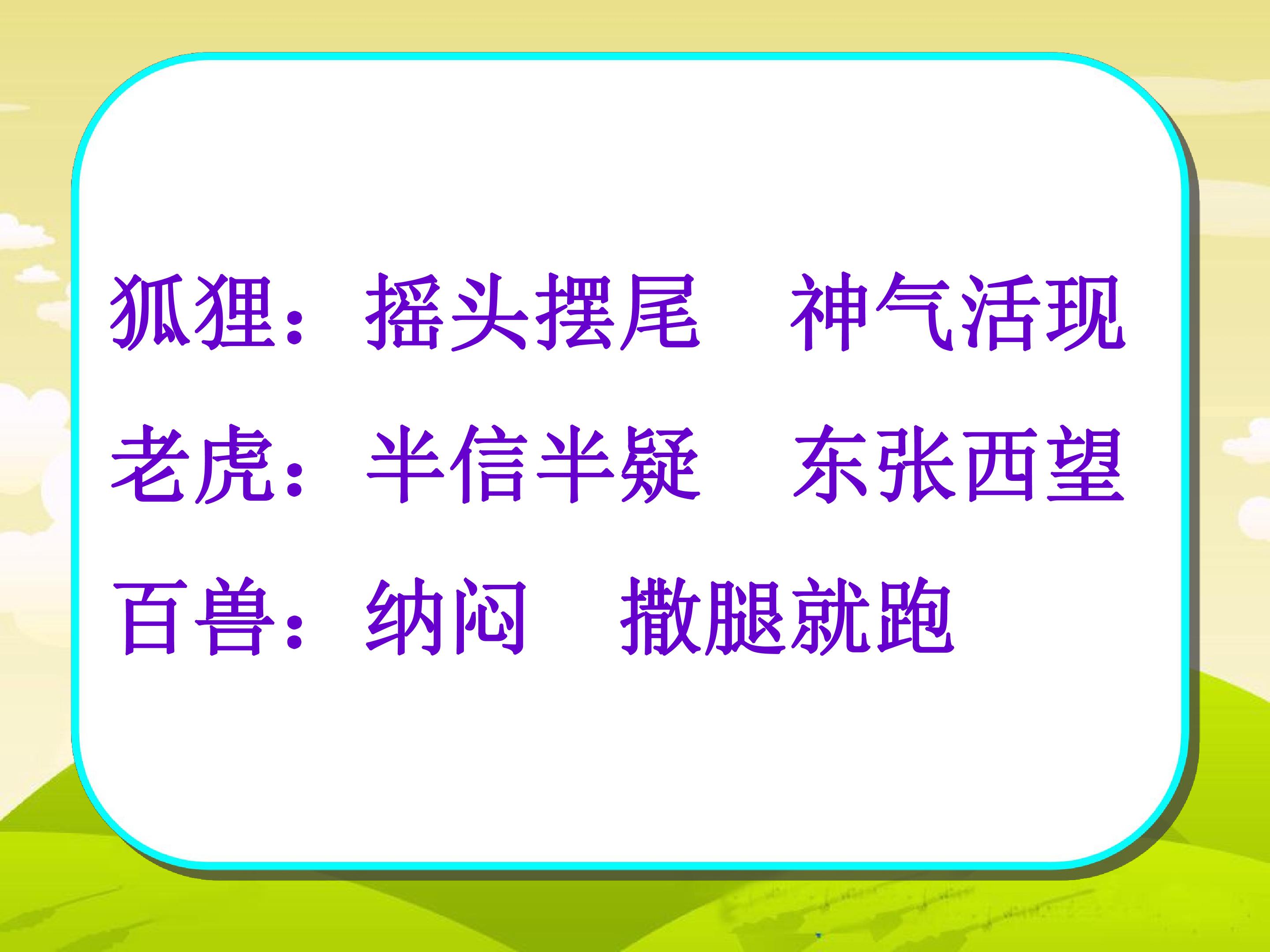 狐狸：摇头摆尾 神气活现

老虎：半信半疑 东张西望

百兽：纳闷 撒腿就跑